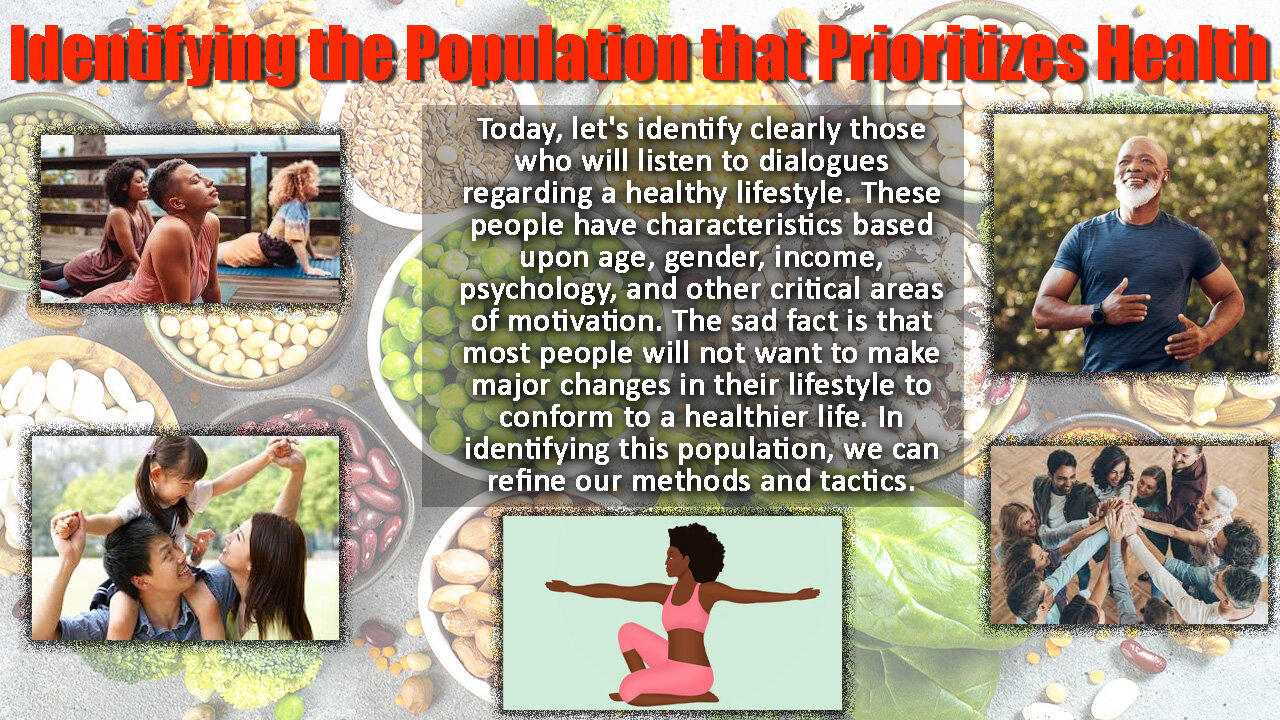 Identifying the Population that Prioritizes Health

Today, let's identify clearly those who will listen to dialogues regarding a healthy lifestyle. These people have characteristics based upon age, gender, income, psychology, and other critical areas of motivation. The sad fact is that most people will not want to make major changes in their lifestyle to conform to a healthier life. In identifying this population, we can refine our methods and tactics.